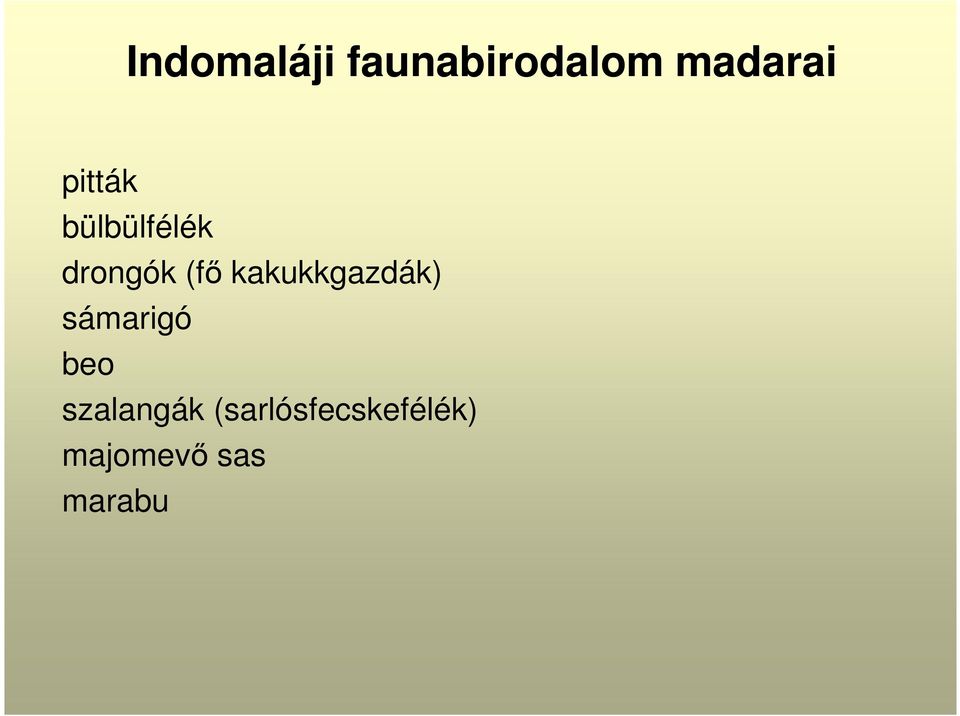 Indomaláji faunabirodalom madarai

pitták
bülbülfélék
drongók (fő kakukkgazdák)
sámarigó
beo
szalangák (sarlósfecskefélék)
majomevő sas
marabu